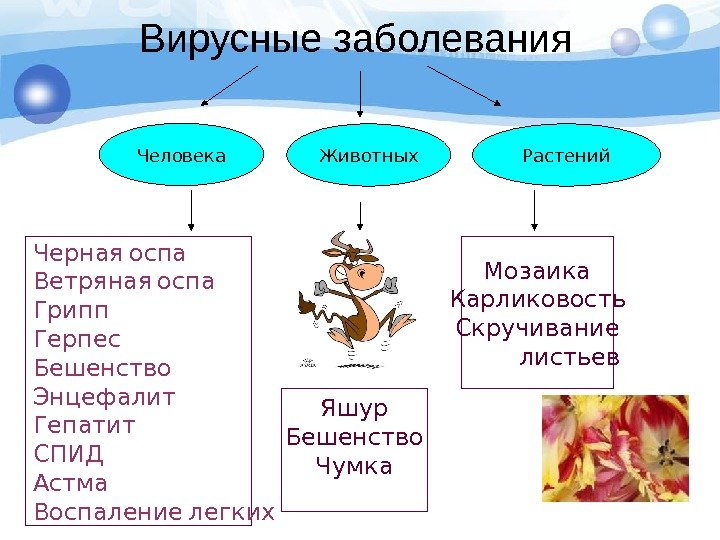 Вирусные заболевания

Человека

Животных

Растений

Черная оспа
Ветряная оспа
Грипп
Герпес
Бешенство
Энцефалит
Гепатит
СПИД
Астма
Воспаление легких

Яшур
Бешенство
Чумка

Мозаика
Карликовость
Скручивание листьев